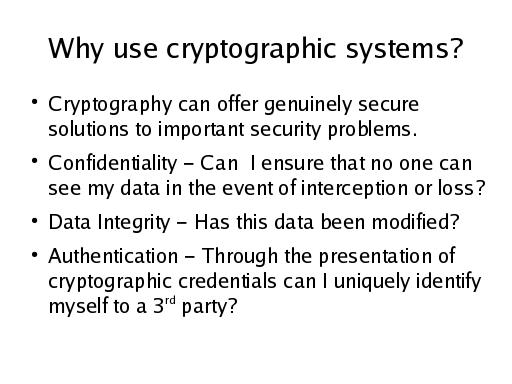 Why use cryptographic systems?

• Cryptography can offer genuinely secure solutions to important security problems.

• Confidentiality – Can I ensure that no one can see my data in the event of interception or loss?

• Data Integrity – Has this data been modified?

• Authentication – Through the presentation of cryptographic credentials can I uniquely identify myself to a 3$^{rd}$ party?